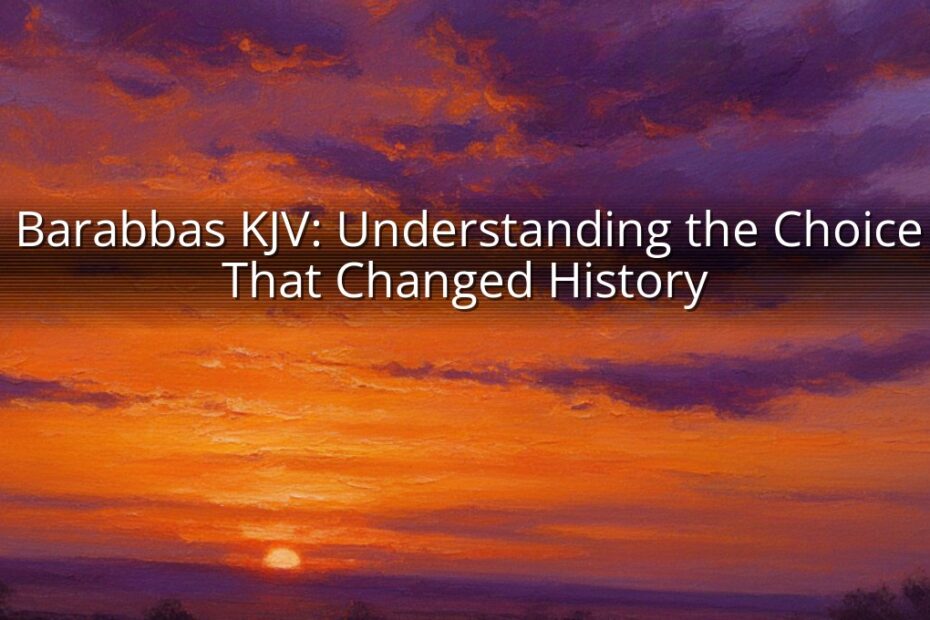 Barabbas KJV: Understanding the Choice That Changed History